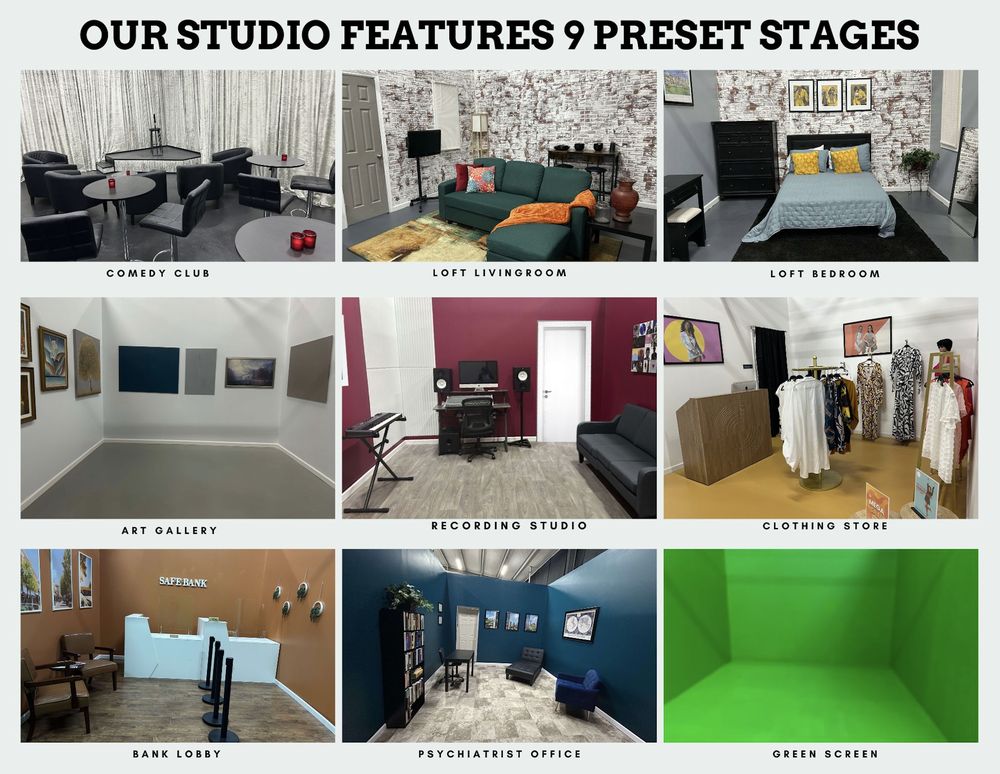 OUR STUDIO FEATURES 9 PRESET STAGES

COMEDY CLUB

LOFT LIVINGROOM

LOFT BEDROOM

ART GALLERY

RECORDING STUDIO

CLOTHING STORE

SAFE BANK

BANK LOBBY

PSYCHIATRIST OFFICE

GREEN SCREEN